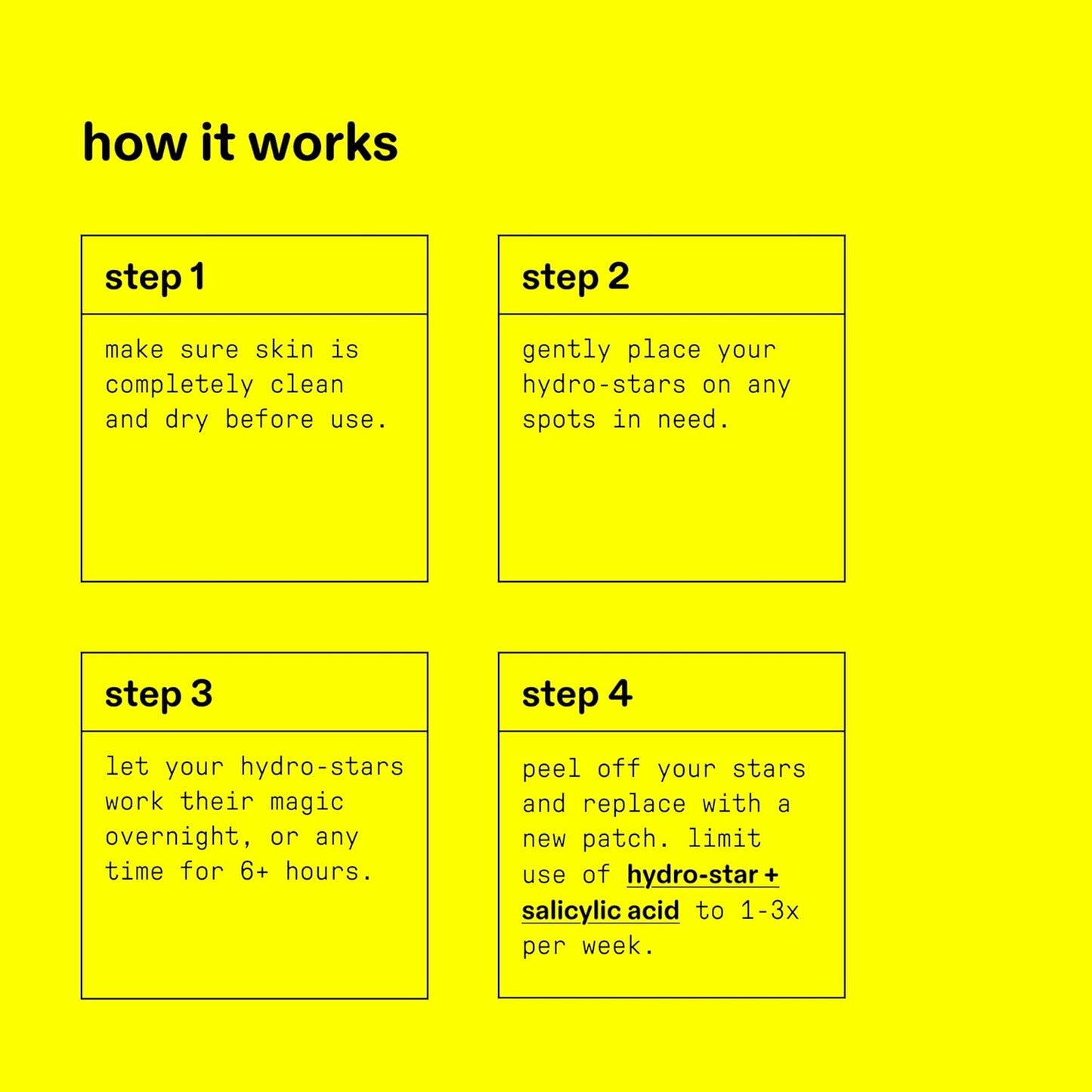 how it works

step 1

make sure skin is completely clean and dry before use.

step 2

gently place your hydro-stars on any spots in need.

step 3

let your hydro-stars work their magic overnight, or any time for 6+ hours.

step 4

peel off your stars and replace with a new patch. limit use of hydro-star + salicylic acid to 1-3x per week.